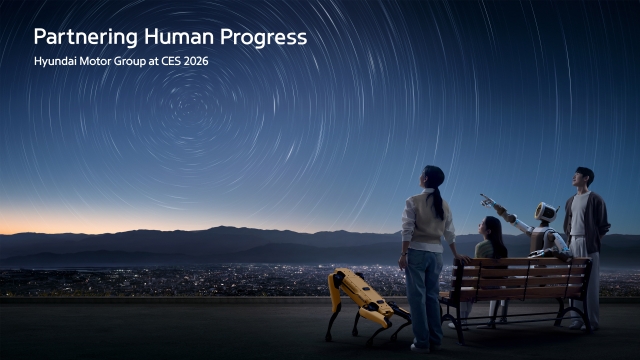 Partnering Human Progress
Hyundai Motor Group at CES 2026